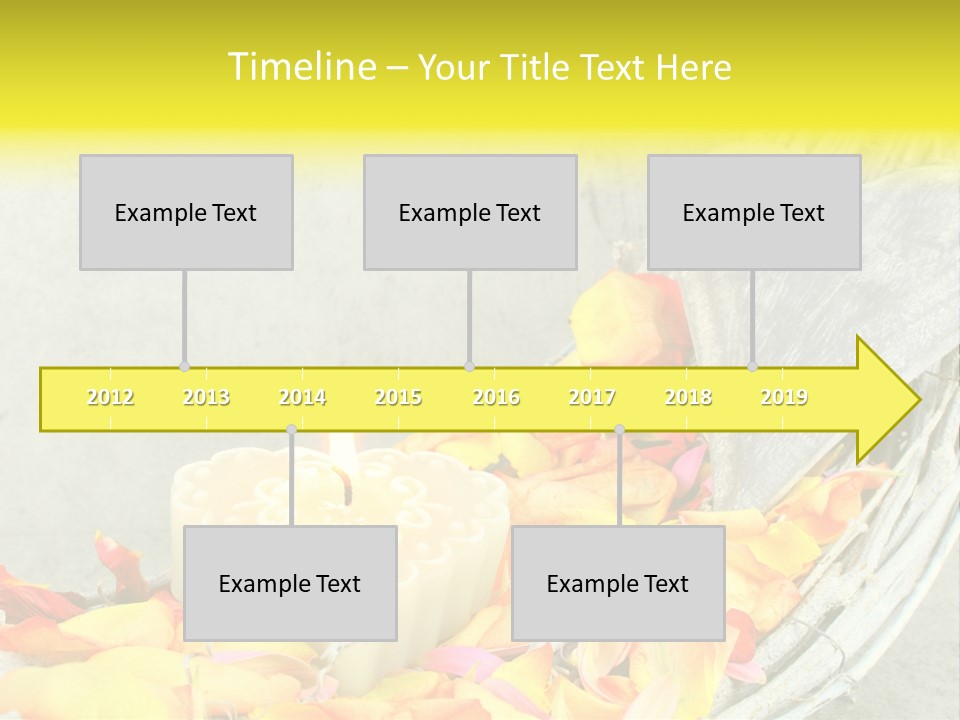 Timeline – Your Title Text Here

Example Text

Example Text

Example Text

2012 2013 2014 2015 2016 2017 2018 2019

Example Text

Example Text